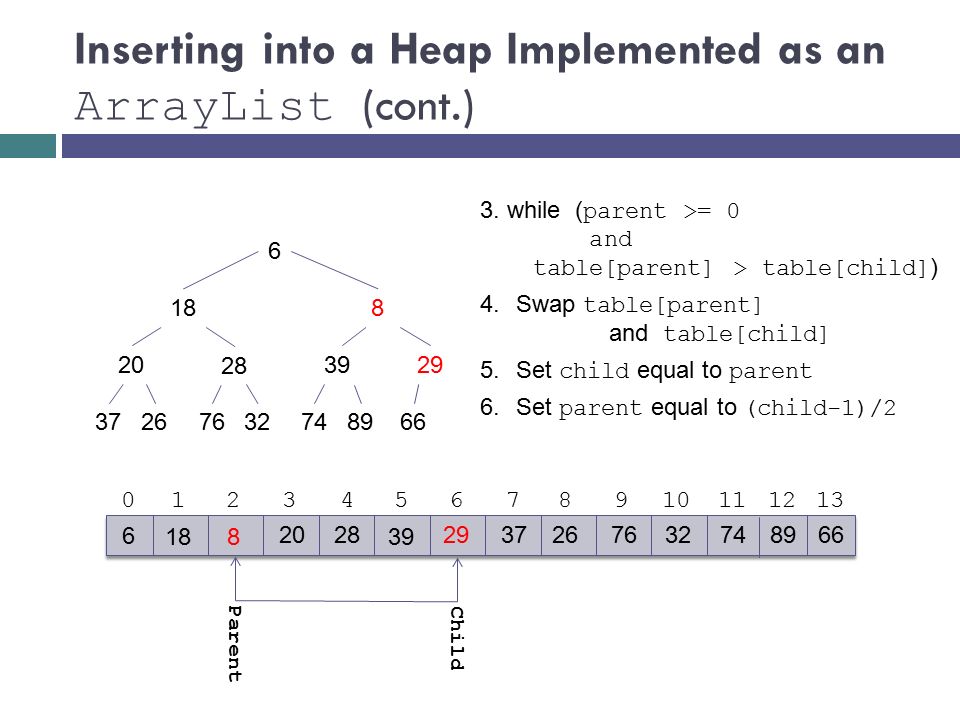 Inserting into a Heap Implemented as an ArrayList (cont.)

6
18 8
20 28 39 29
37 26 76 32 74 89 66

3. while (parent >= 0
and
table[parent] > table[child])

4. Swap table[parent]
and table[child]

5. Set child equal to parent

6. Set parent equal to (child-1)/2

| 0 | 1 | 2 | 3 | 4 | 5 | 6 | 7 | 8 | 9 | 10 | 11 | 12 | 13 |
|---|---|---|---|---|---|---|---|---|---|---|---|---|---|
| 6 | 18 | 8 | 20 | 28 | 39 | 29 | 37 | 26 | 76 | 32 | 74 | 89 | 66 |

Parent

Child